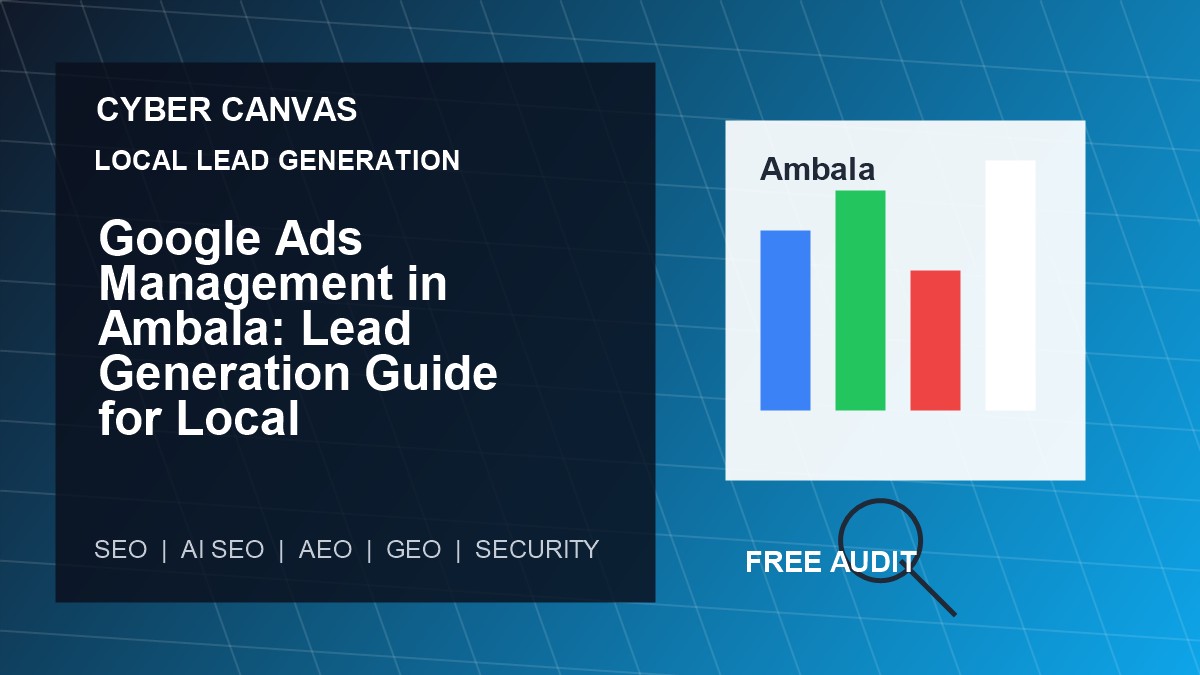 CYBER CANVAS

LOCAL LEAD GENERATION

Google Ads Management in Ambala: Lead Generation Guide for Local

SEO | AI SEO | AEO | GEO | SECURITY

Ambala

FREE AUDIT